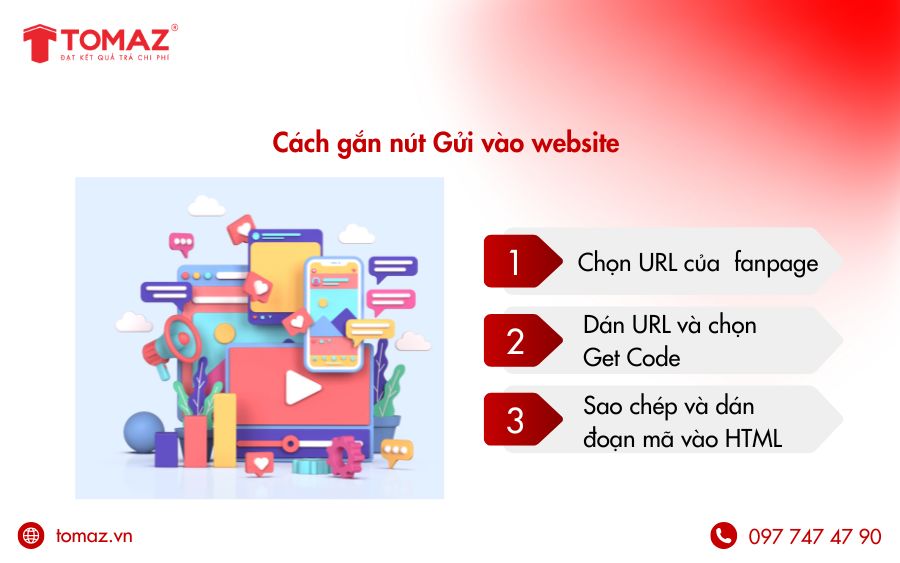 TOMAZ®
ĐẠT KẾT QUẢ TRẢ CHI PHÍ

Cách gắn nút Gửi vào website

1 Chọn URL của fanpage

2 Dán URL và chọn Get Code

3 Sao chép và dán đoạn mã vào HTML

tomaz.vn

097 747 47 90